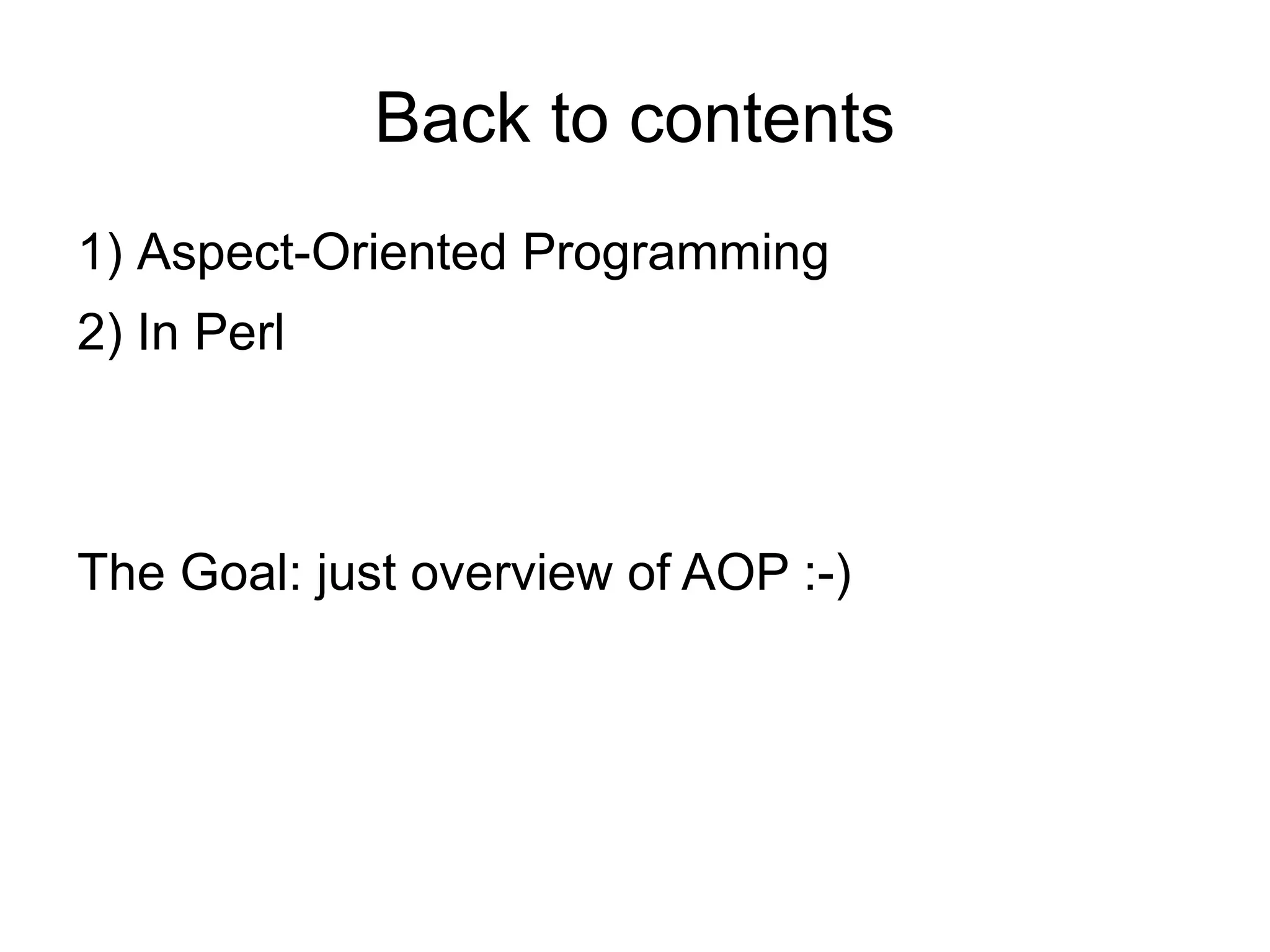 Back to contents

1) Aspect-Oriented Programming

2) In Perl

The Goal: just overview of AOP :-)